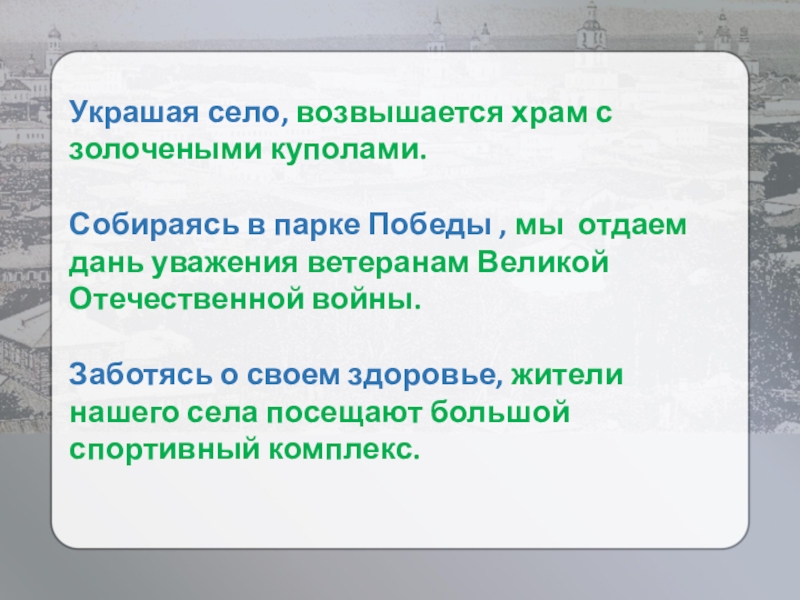 Украшая село, возвышается храм с золочеными куполами.

Собираясь в парке Победы , мы отдаем дань уважения ветеранам Великой Отечественной войны.

Заботясь о своем здоровье, жители нашего села посещают большой спортивный комплекс.